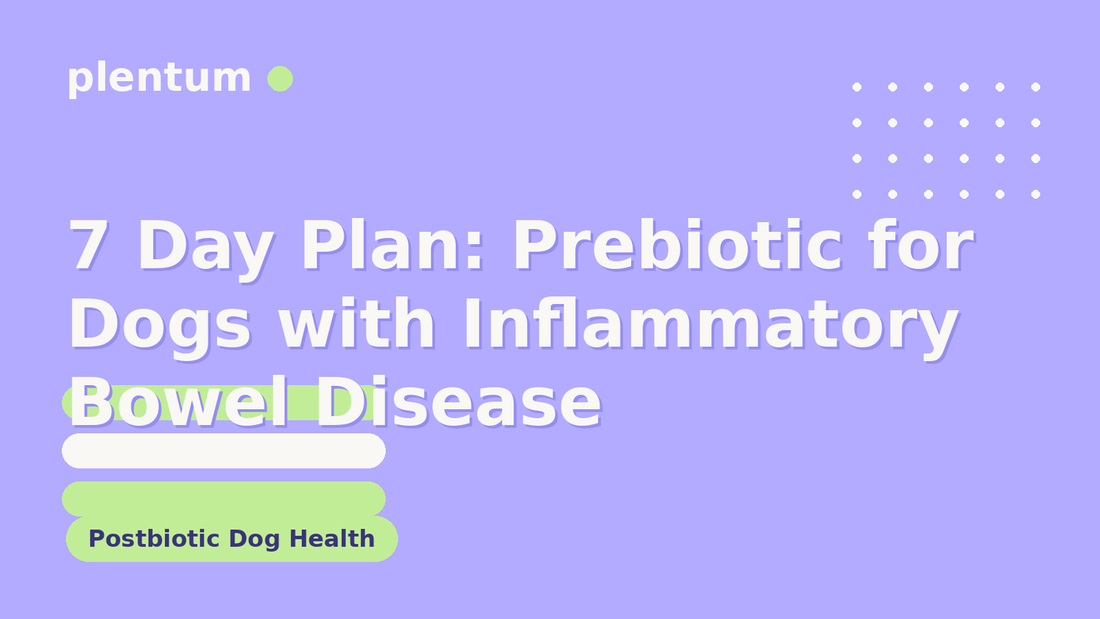 plentum

7 Day Plan: Prebiotic for Dogs with Inflammatory Bowel Disease

Postbiotic Dog Health